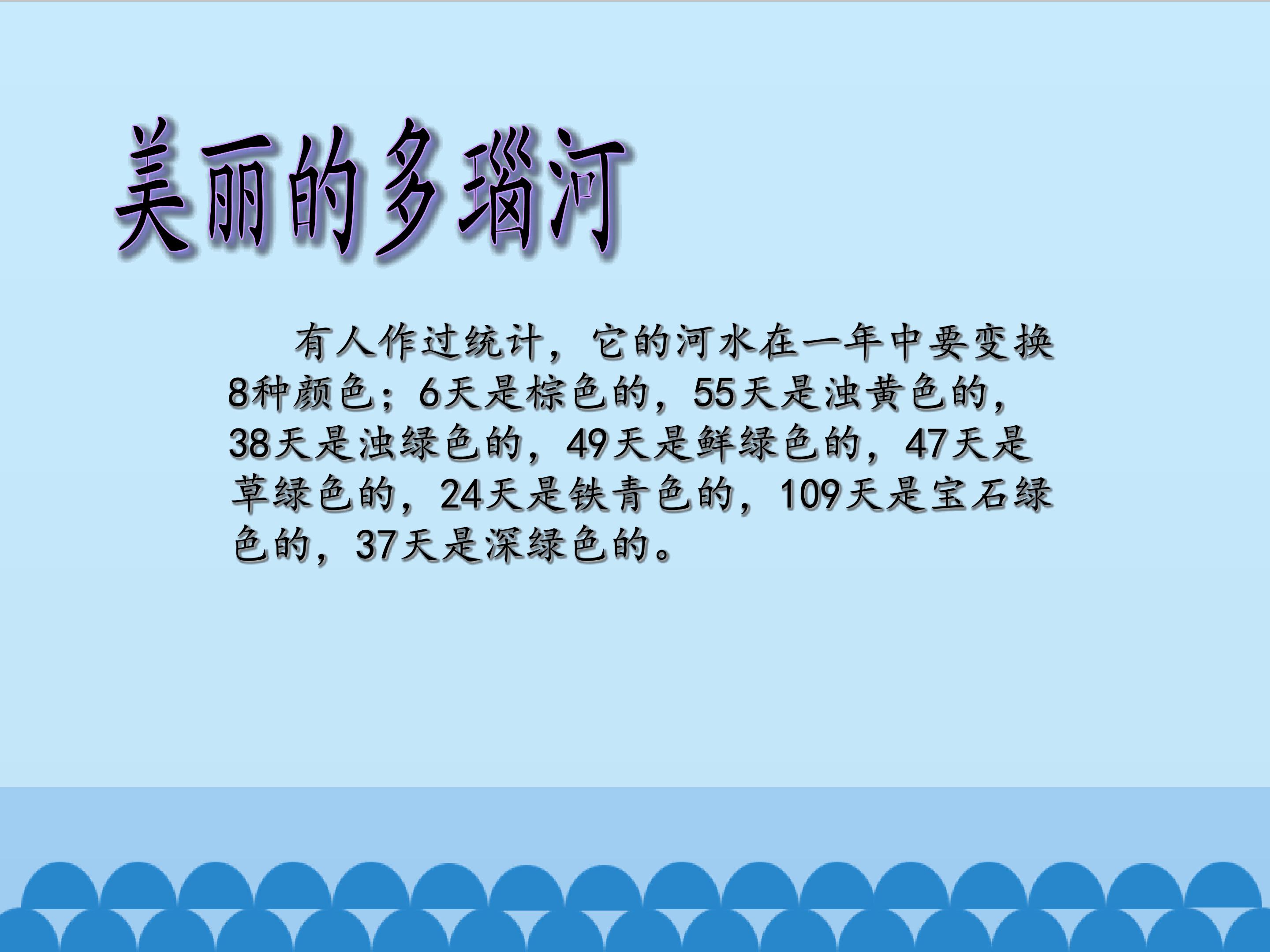 美丽的多瑙河

有人作过统计，它的河水在一年中要变换8种颜色；6天是棕色的，55天是浊黄色的，38天是浊绿色的，49天是鲜绿色的，47天是草绿色的，24天是铁青色的，109天是宝石绿色的，37天是深绿色的。